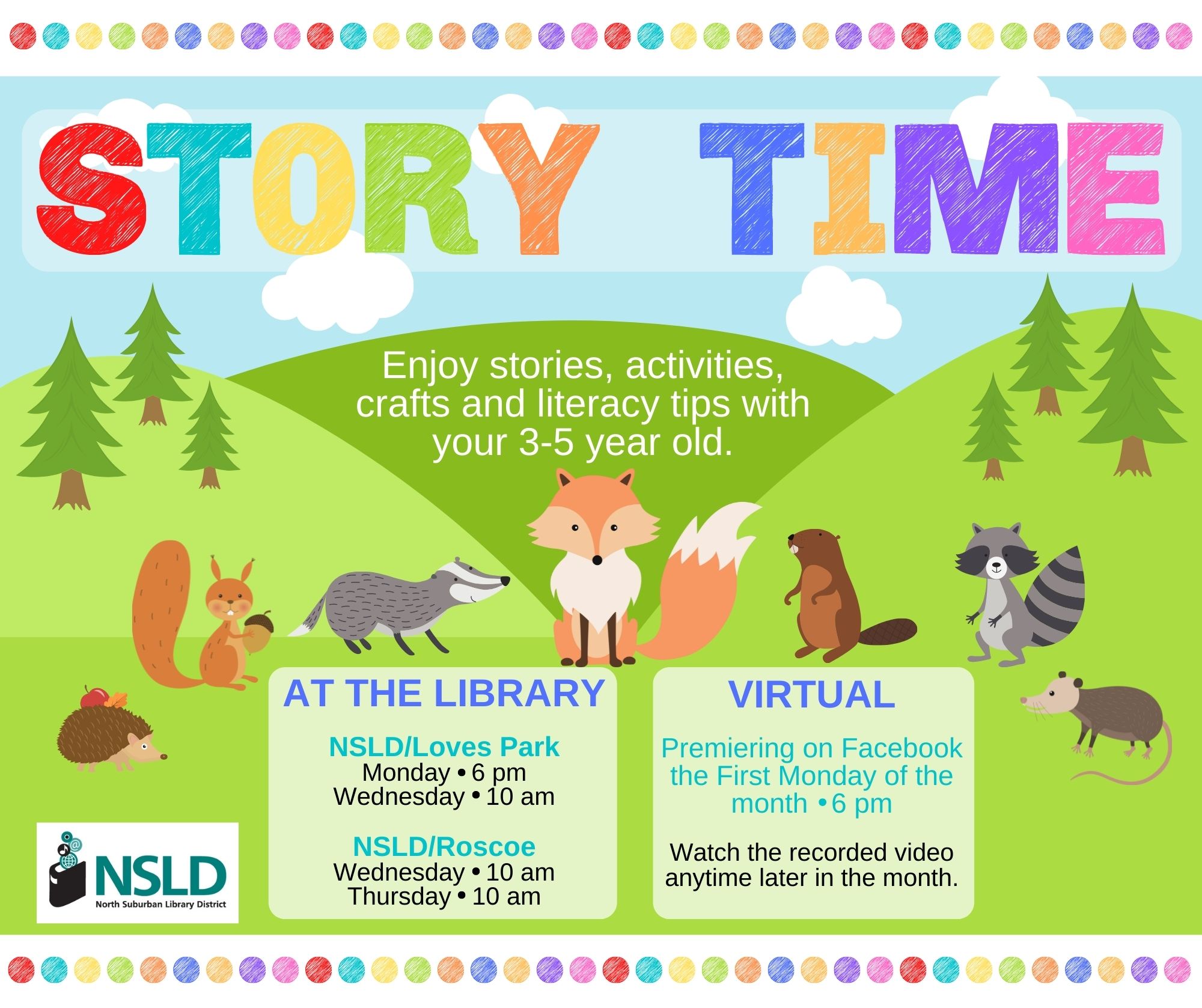 STORY TIME

Enjoy stories, activities, crafts and literacy tips with your 3-5 year old.

AT THE LIBRARY

NSLD/Loves Park
Monday • 6 pm
Wednesday • 10 am

NSLD/Roscoe
Wednesday • 10 am
Thursday • 10 am

VIRTUAL

Premiering on Facebook the First Monday of the month • 6 pm

Watch the recorded video anytime later in the month.

NSLD
North Suburban Library District